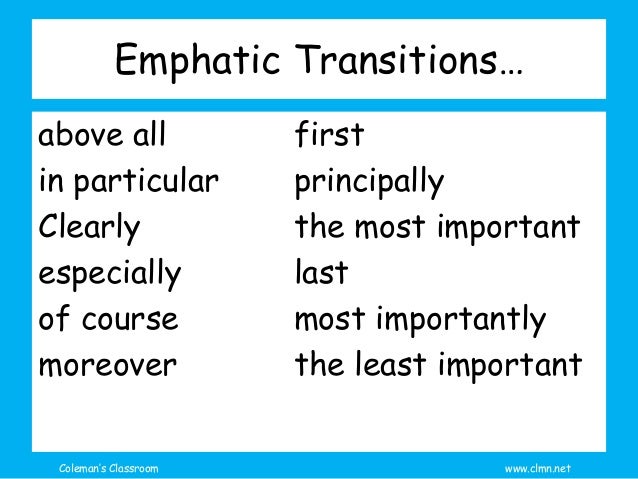 Emphatic Transitions…

above all
in particular
Clearly
especially
of course
moreover

first
principally
the most important
last
most importantly
the least important

Coleman's Classroom
www.clmn.net